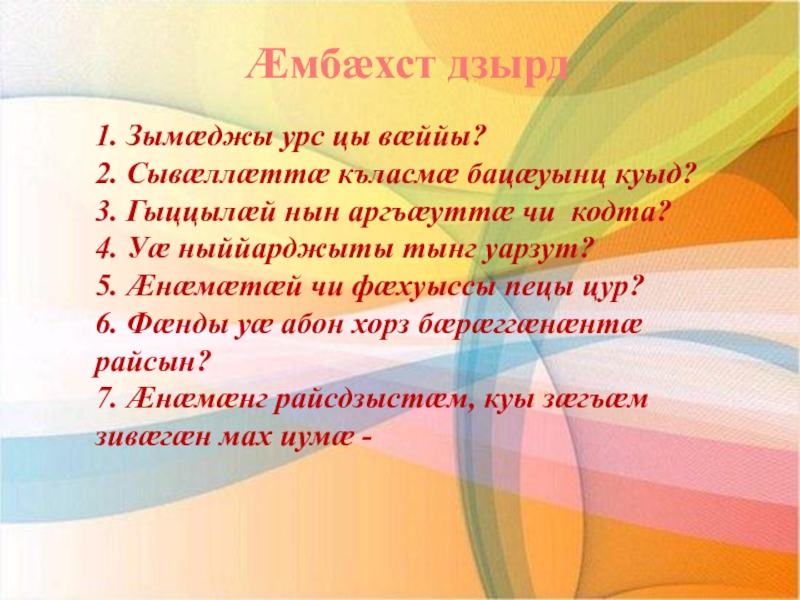 Æмбæхст дзырд

1. Зымæджы урс цы вæййы?
2. Сывæллæттæ къласмæ бацæуынц куыд?
3. Гыццылæй нын аргъæуттæ чи кодта?
4. Уæ ныййарджыты тынг уарзут?
5. Æнæмæтæй чи фæхуыссы пецы цур?
6. Фæнды уæ абон хорз бæрæггæнæнтæ райсын?
7. Æнæмæнг райсдзыстæм, куы зæгъæм зивæгæн мах иумæ -